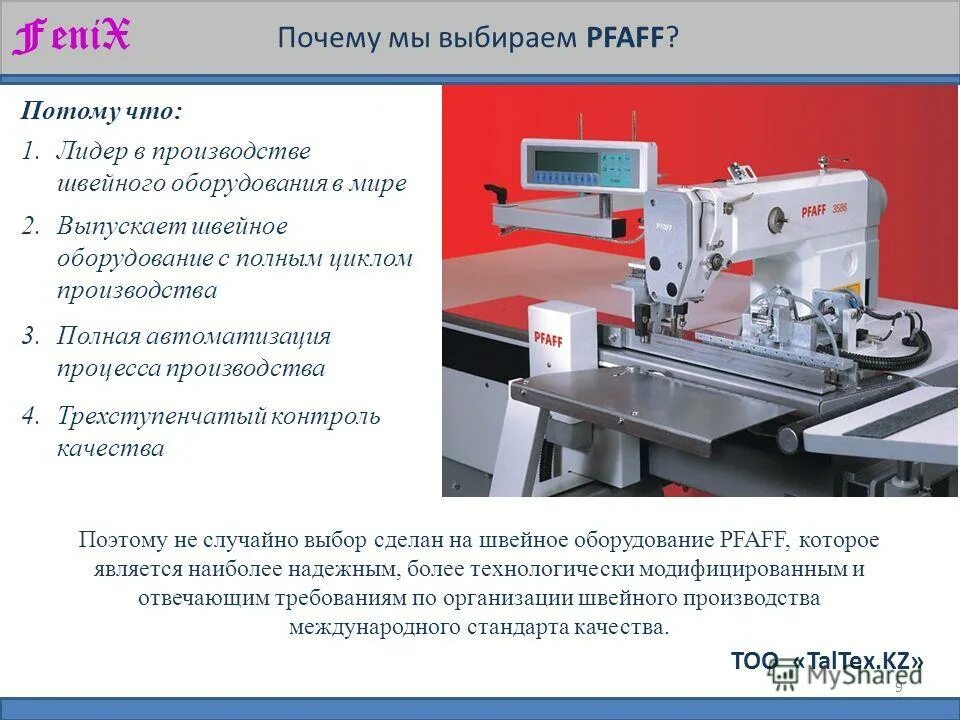 FeniX

Почему мы выбираем PFAFF?

Потому что:

1. Лидер в производстве швейного оборудования в мире
2. Выпускает швейное оборудование с полным циклом производства
3. Полная автоматизация процесса производства
4. Трехступенчатый контроль качества

PFAFF 3586

PFAFF

Поэтому не случайно выбор сделан на швейное оборудование PFAFF, которое является наиболее надежным, более технологически модифицированным и отвечающим требованиям по организации швейного производства международного стандарта качества.

ТОО «TalTex.KZ»

MyShared

9